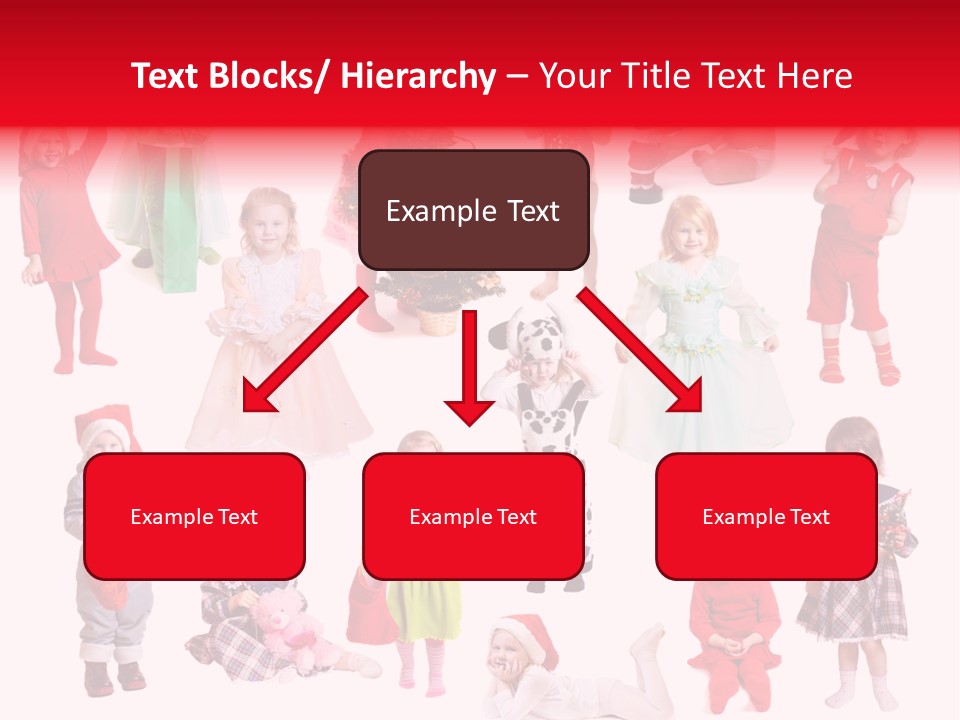 Text Blocks/ Hierarchy – Your Title Text Here

Example Text

Example Text

Example Text

Example Text